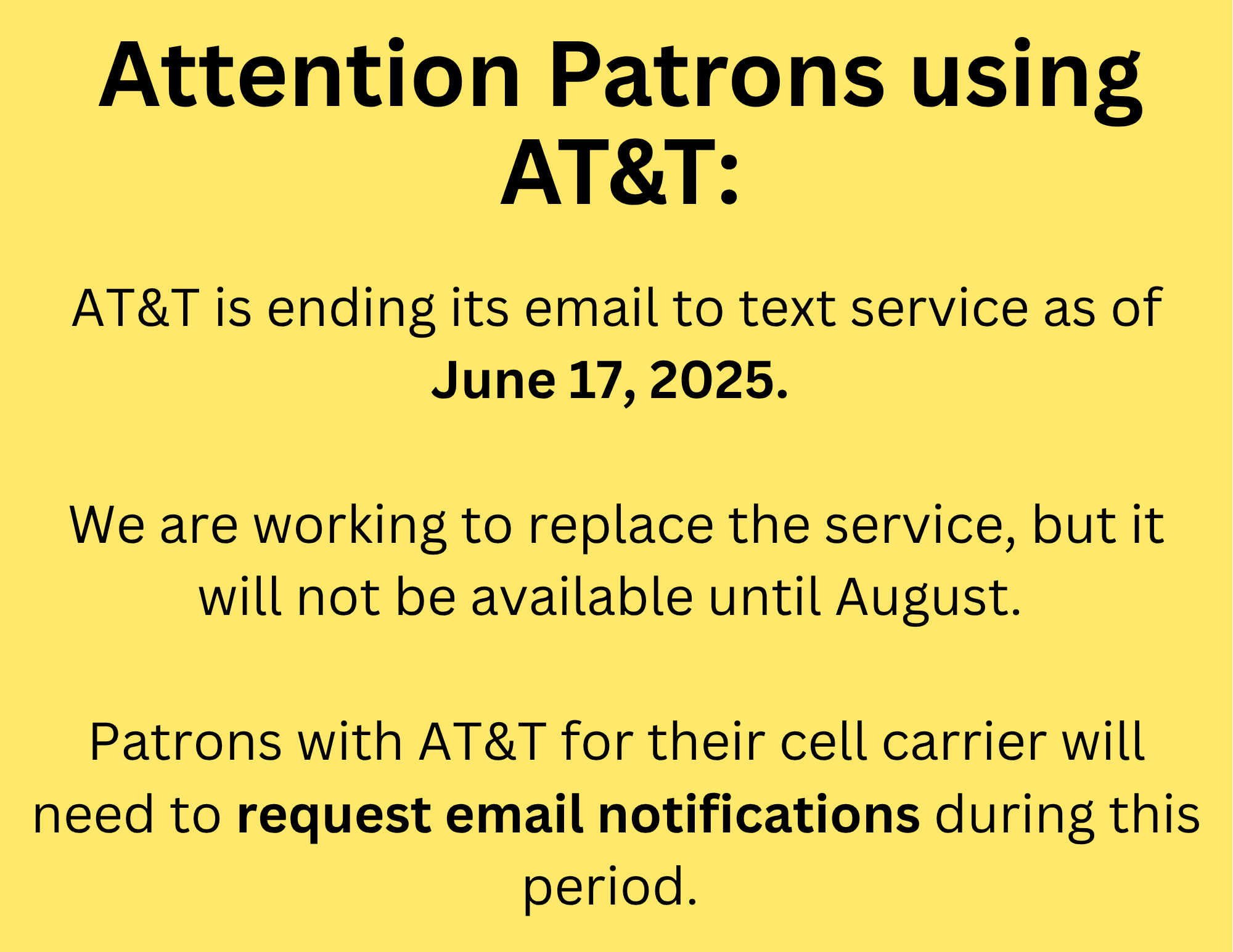 Attention Patrons using AT&T:

AT&T is ending its email to text service as of June 17, 2025.

We are working to replace the service, but it will not be available until August.

Patrons with AT&T for their cell carrier will need to request email notifications during this period.